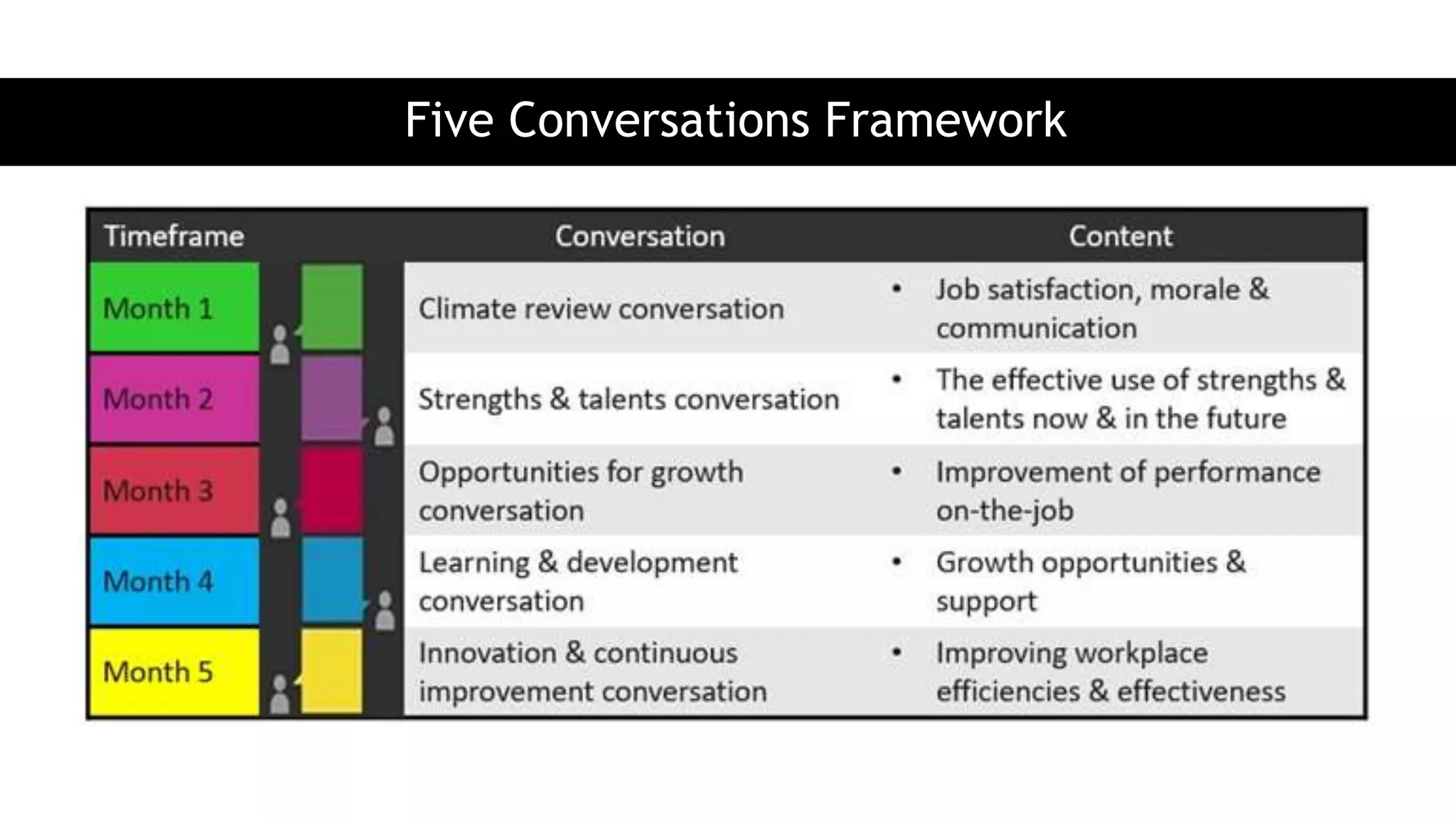 Five Conversations Framework

| Timeframe | Conversation | Content |
|---|---|---|
| Month 1 | Climate review conversation | • Job satisfaction, morale & communication |
| Month 2 | Strengths & talents conversation | • The effective use of strengths & talents now & in the future |
| Month 3 | Opportunities for growth conversation | • Improvement of performance on-the-job |
| Month 4 | Learning & development conversation | • Growth opportunities & support |
| Month 5 | Innovation & continuous improvement conversation | • Improving workplace efficiencies & effectiveness |